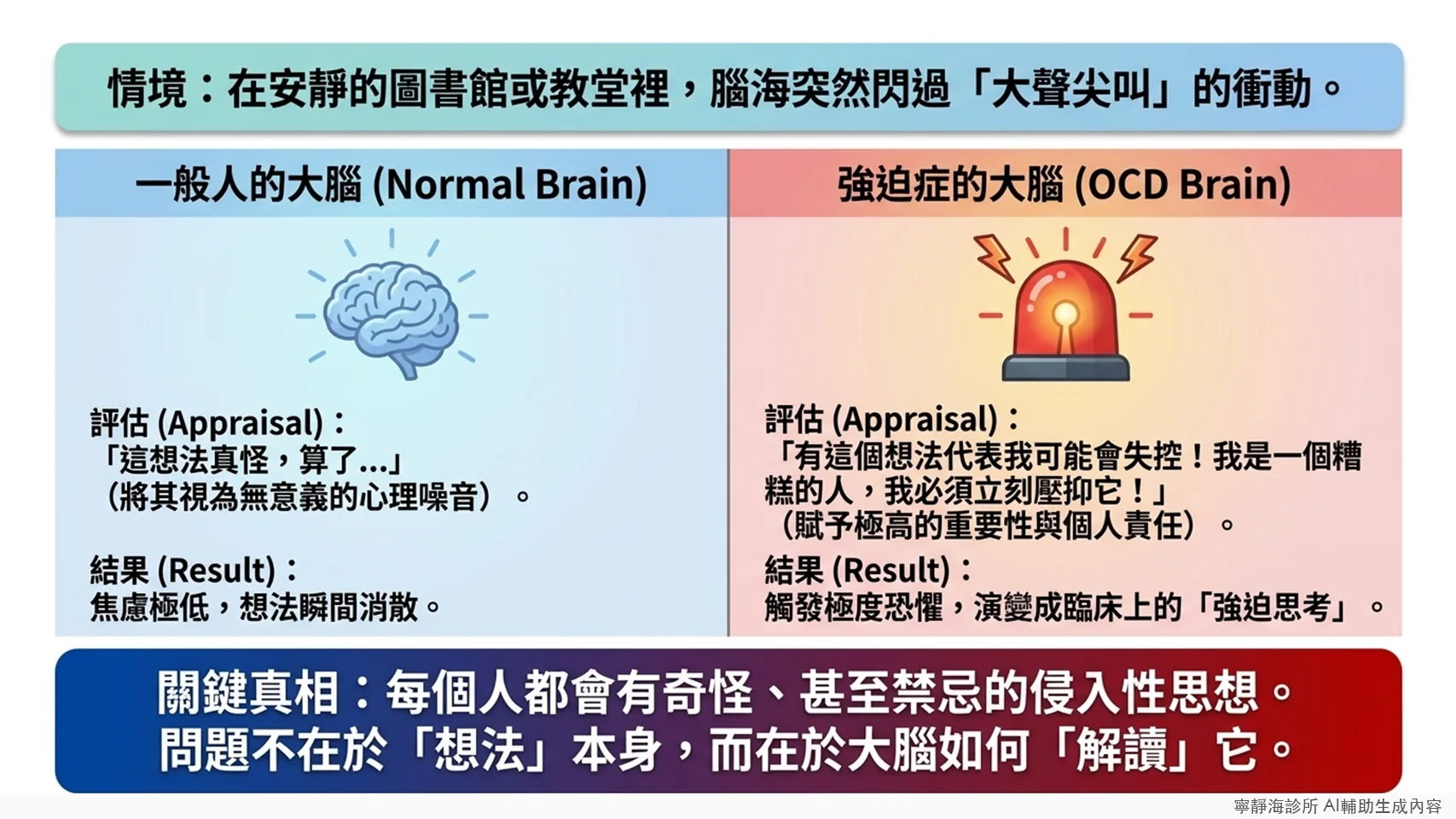 情境：在安靜的圖書館或教堂裡，腦海突然閃過「大聲尖叫」的衝動。

一般人的大腦 (Normal Brain)

評估 (Appraisal)：
「這想法真怪，算了...」
（將其視為無意義的心理噪音）。

結果 (Result)：
焦慮極低，想法瞬間消散。

強迫症的大腦 (OCD Brain)

評估 (Appraisal)：
「有這個想法代表我可能會失控！我是一個糟糕的人，我必須立刻壓抑它！」
（賦予極高的重要性與個人責任）。

結果 (Result)：
觸發極度恐懼，演變成臨床上的「強迫思考」。

關鍵真相：每個人都會有奇怪、甚至禁忌的侵入性思想。
問題不在於「想法」本身，而在於大腦如何「解讀」它。

寧靜海診所 AI輔助生成內容